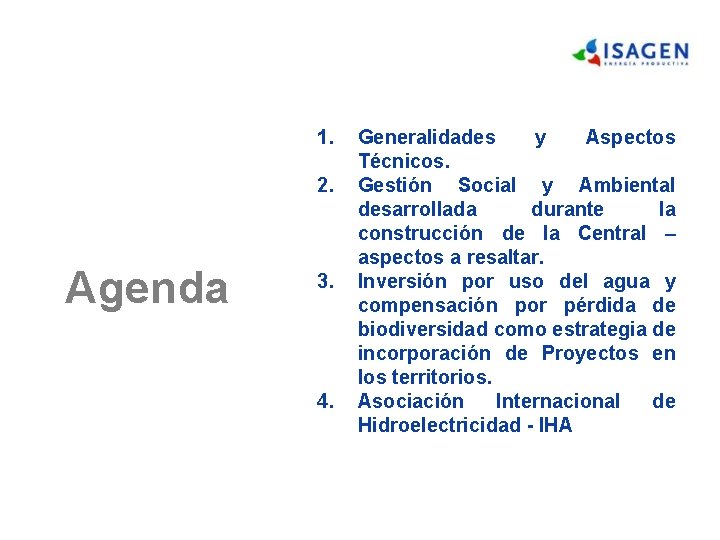 ISAGEN
ENERGÍA PRODUCTIVA

Agenda

1. Generalidades y Aspectos Técnicos.
2. Gestión Social y Ambiental desarrollada durante la construcción de la Central – aspectos a resaltar.
3. Inversión por uso del agua y compensación por pérdida de biodiversidad como estrategia de incorporación de Proyectos en los territorios.
4. Asociación Internacional de Hidroelectricidad - IHA